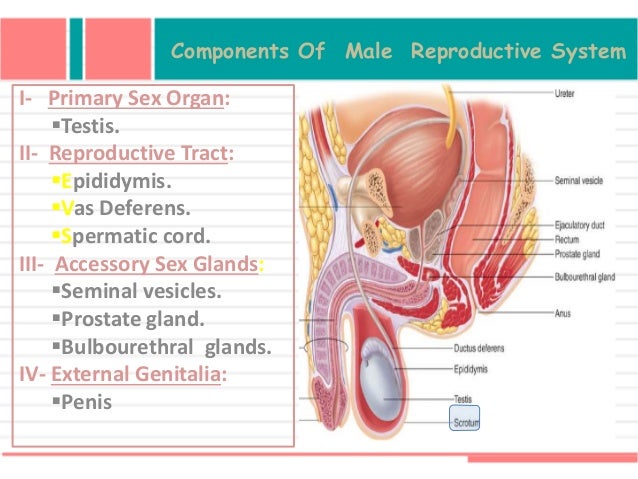 Components Of Male Reproductive System

I- Primary Sex Organ:
▪Testis.
II- Reproductive Tract:
▪Epididymis.
▪Vas Deferens.
▪Spermatic cord.
III- Accessory Sex Glands:
▪Seminal vesicles.
▪Prostate gland.
▪Bulbourethral glands.
IV- External Genitalia:
▪Penis

Ureter
Seminal vesicle
Ejaculatory duct
Rectum
Prostate gland
Bulbourethral gland
Anus
Ductus deferens
Epididymis
Testis
Scrotum